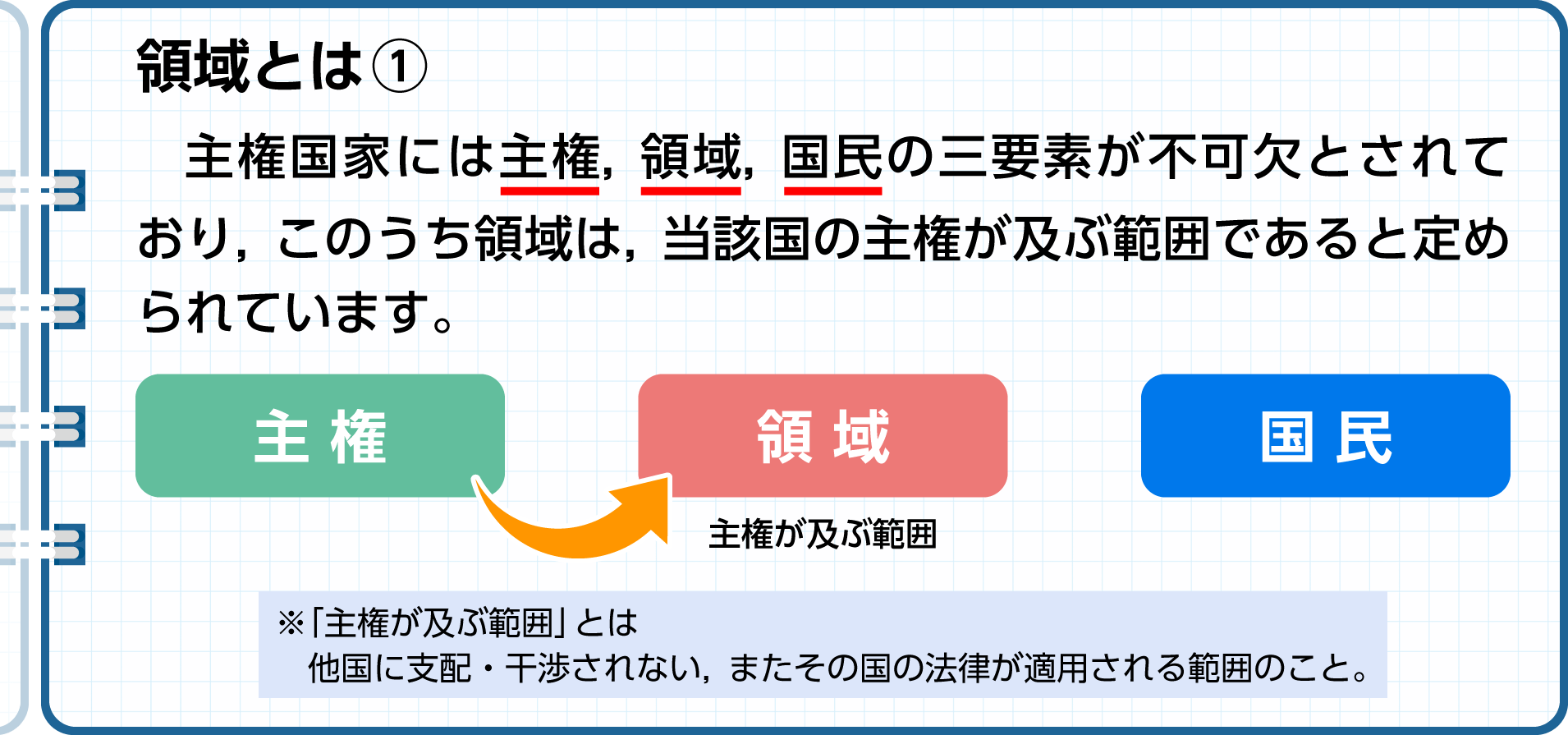 領域とは①

主権国家には主権，領域，国民の三要素が不可欠とされており，このうち領域は，当該国の主権が及ぶ範囲であると定められています。

主 権

領 域

国 民

主権が及ぶ範囲

※「主権が及ぶ範囲」とは
他国に支配・干渉されない，またその国の法律が適用される範囲のこと。